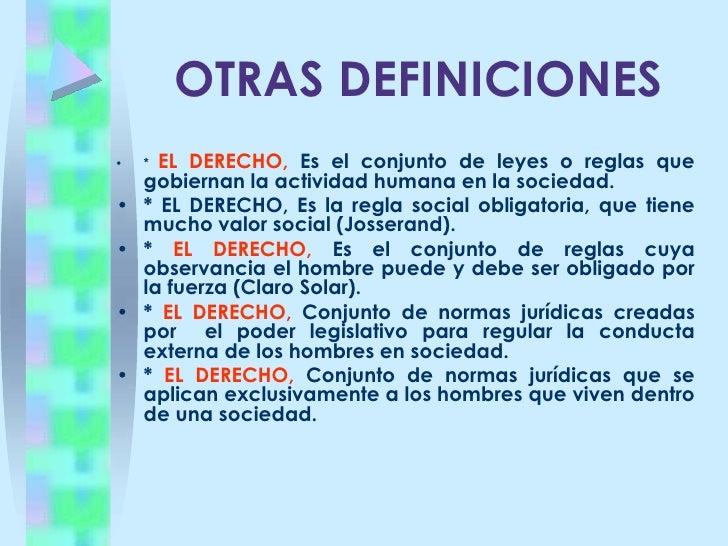 OTRAS DEFINICIONES

• * EL DERECHO, Es el conjunto de leyes o reglas que gobiernan la actividad humana en la sociedad.
• * EL DERECHO, Es la regla social obligatoria, que tiene mucho valor social (Josserand).
• * EL DERECHO, Es el conjunto de reglas cuya observancia el hombre puede y debe ser obligado por la fuerza (Claro Solar).
• * EL DERECHO, Conjunto de normas jurídicas creadas por el poder legislativo para regular la conducta externa de los hombres en sociedad.
• * EL DERECHO, Conjunto de normas jurídicas que se aplican exclusivamente a los hombres que viven dentro de una sociedad.